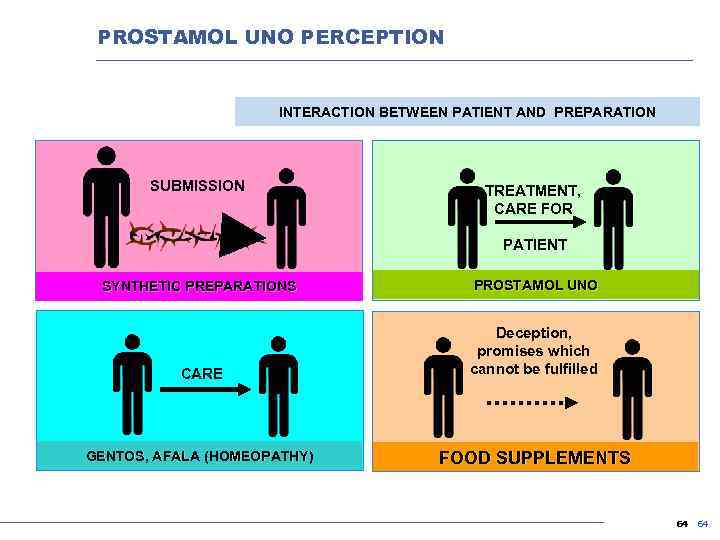 PROSTAMOL UNO PERCEPTION

INTERACTION BETWEEN PATIENT AND PREPARATION

SUBMISSION

SYNTHETIC PREPARATIONS

TREATMENT, CARE FOR PATIENT

PROSTAMOL UNO

CARE

GENTOS, AFALA (HOMEOPATHY)

Deception, promises which cannot be fulfilled

FOOD SUPPLEMENTS

64 64